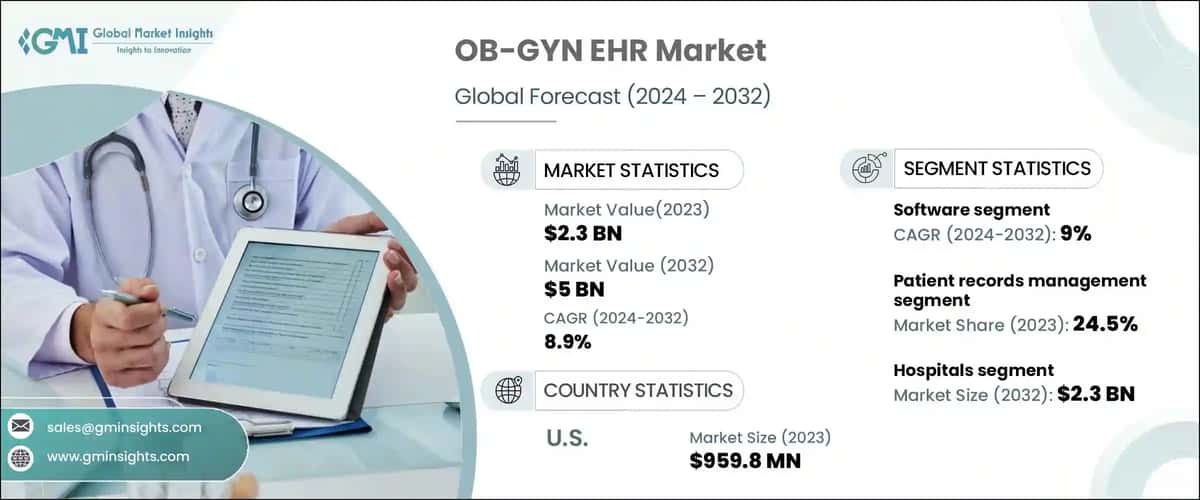 GMI Global Market Insights
Insights to Innovation

OB-GYN EHR Market

Global Forecast (2024 – 2032)

MARKET STATISTICS

Market Value(2023)
$2.3 BN

Market Value (2032)
$5 BN

CAGR (2024-2032)
8.9%

COUNTRY STATISTICS

U.S.

Market Size (2023)
$959.8 MN

SEGMENT STATISTICS

Software segment
CAGR (2024-2032): 9%

Patient records management segment
Market Share (2023): 24.5%

Hospitals segment
Market Size (2032): $2.3 BN

sales@gminsights.com

www.gminsights.com